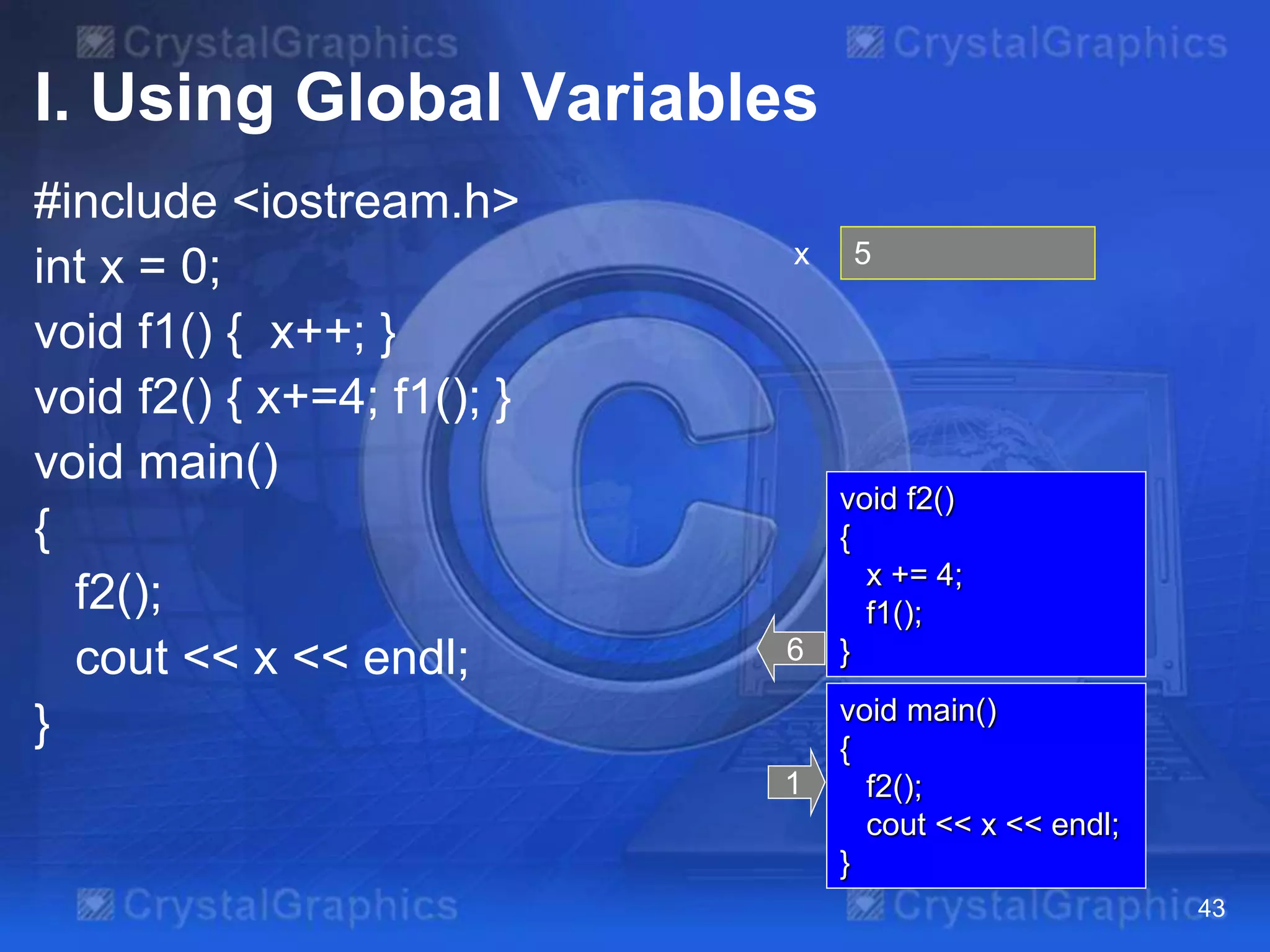 CrystalGraphics CrystalGraphics

I. Using Global Variables

#include <iostream.h>
int x = 0;
void f1() { x++; }
void f2() { x+=4; f1(); }
void main()
{
f2();
cout << x << endl;
}

x 5

void f2()
{
x += 4;
f1();
}

6

void main()
{
f2();
cout << x << endl;
}

1

CrystalGraphics CrystalGraphics

43